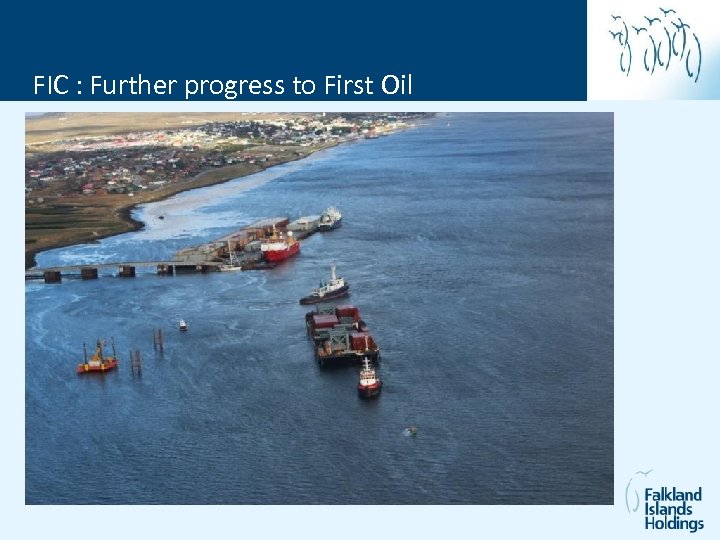 FIC : Further progress to First Oil

Falkland Islands Holdings